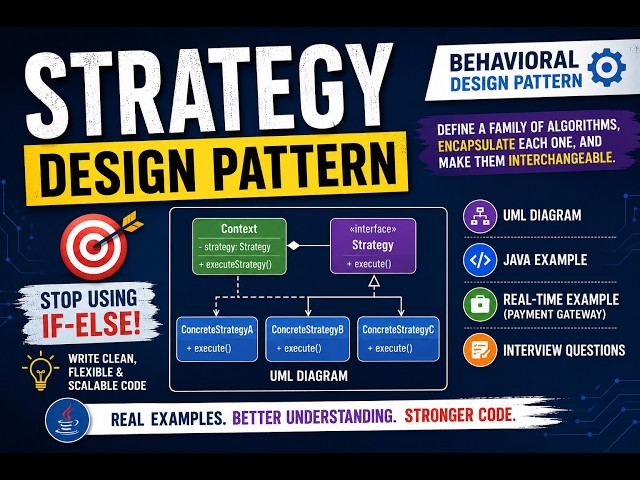 STRATEGY
DESIGN PATTERN

BEHAVIORAL
DESIGN PATTERN

DEFINE A FAMILY OF ALGORITHMS, ENCAPSULATE EACH ONE, AND MAKE THEM INTERCHANGEABLE.

STOP USING IF-ELSE!

WRITE CLEAN, FLEXIBLE & SCALABLE CODE

Context
- strategy: Strategy
+ executeStrategy()

«interface»
Strategy
+ execute()

ConcreteStrategyA
+ execute()

ConcreteStrategyB
+ execute()

ConcreteStrategyC
+ execute()

UML DIAGRAM

UML DIAGRAM

JAVA EXAMPLE

REAL-TIME EXAMPLE
(PAYMENT GATEWAY)

INTERVIEW QUESTIONS

REAL EXAMPLES. BETTER UNDERSTANDING. STRONGER CODE.